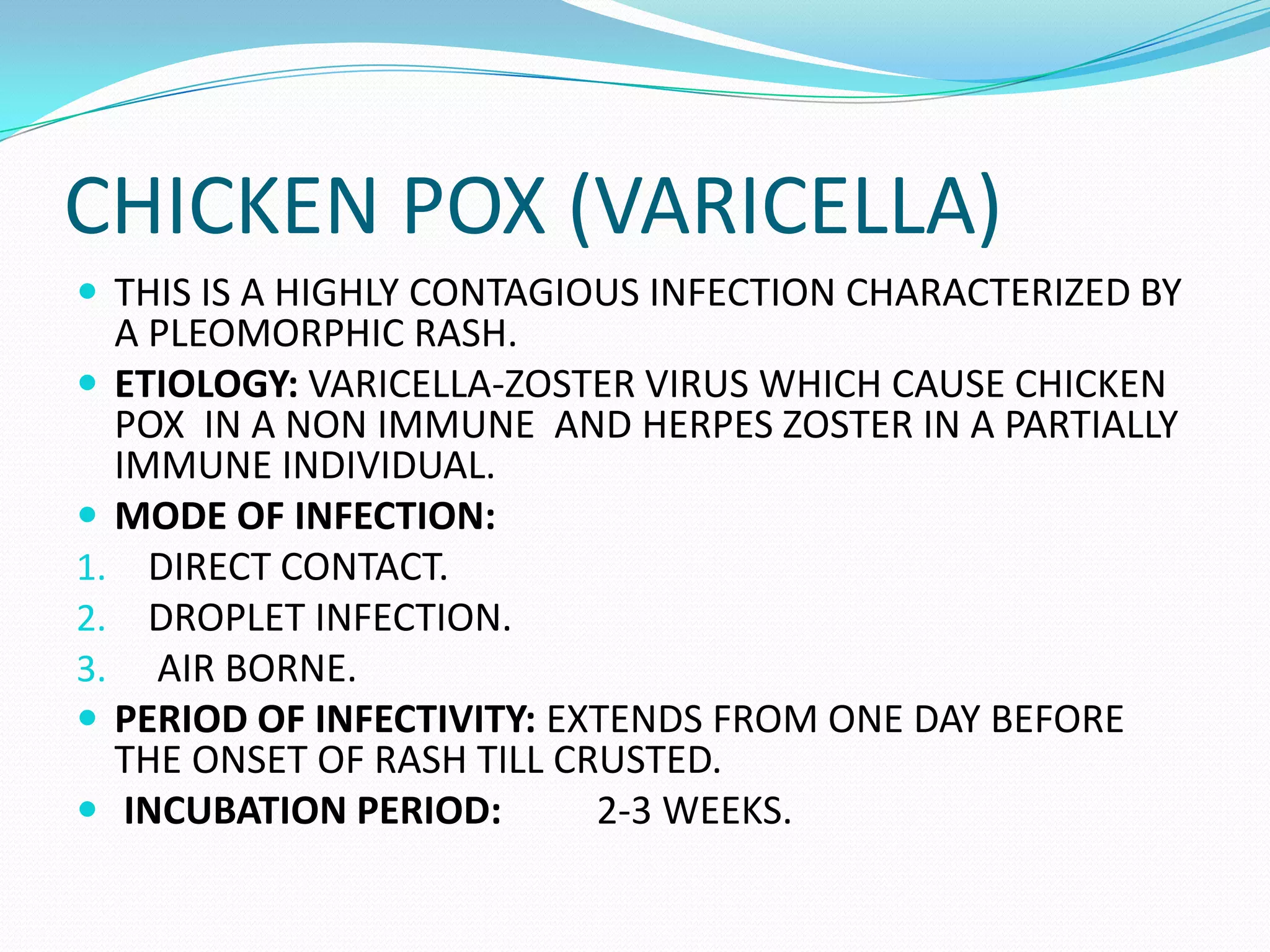 CHICKEN POX (VARICELLA)

- THIS IS A HIGHLY CONTAGIOUS INFECTION CHARACTERIZED BY A PLEOMORPHIC RASH.
- ETIOLOGY: VARICELLA-ZOSTER VIRUS WHICH CAUSE CHICKEN POX IN A NON IMMUNE AND HERPES ZOSTER IN A PARTIALLY IMMUNE INDIVIDUAL.
- MODE OF INFECTION:
1. DIRECT CONTACT.
2. DROPLET INFECTION.
3. AIR BORNE.
- PERIOD OF INFECTIVITY: EXTENDS FROM ONE DAY BEFORE THE ONSET OF RASH TILL CRUSTED.
- INCUBATION PERIOD: 2-3 WEEKS.